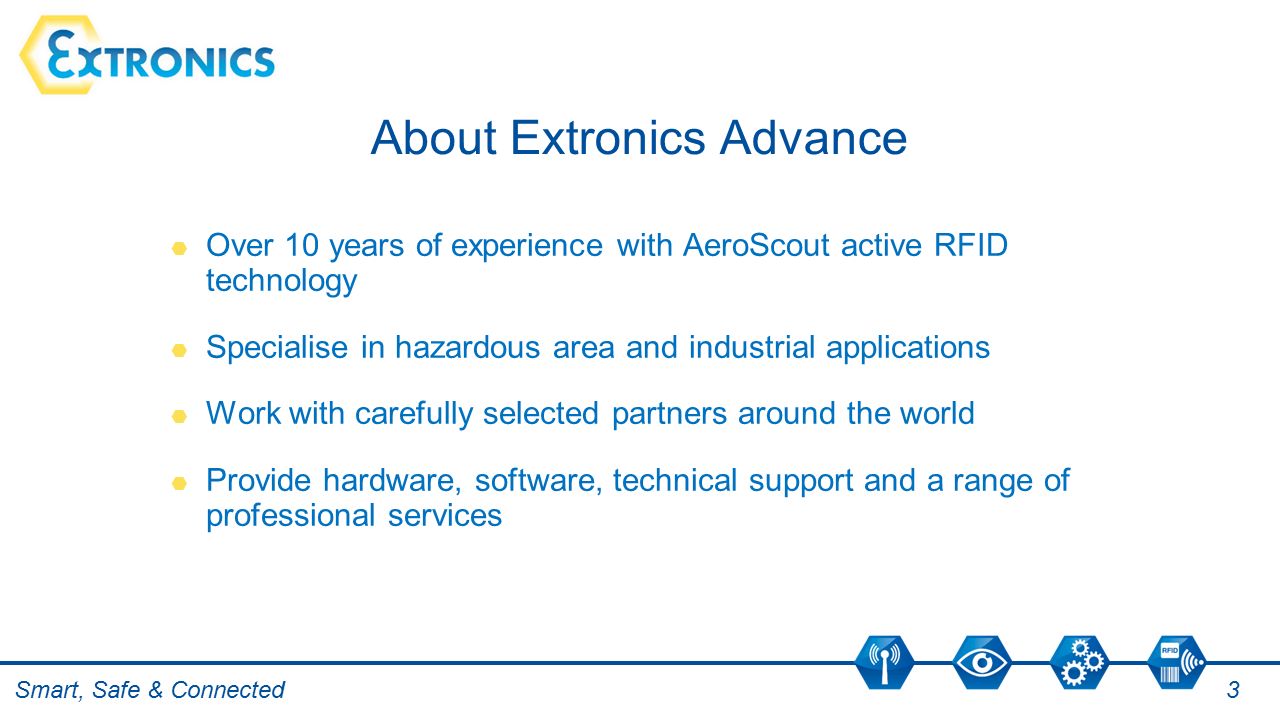 EXTRONICS

About Extronics Advance

Over 10 years of experience with AeroScout active RFID technology

Specialise in hazardous area and industrial applications

Work with carefully selected partners around the world

Provide hardware, software, technical support and a range of professional services

RFID

Smart, Safe & Connected

3